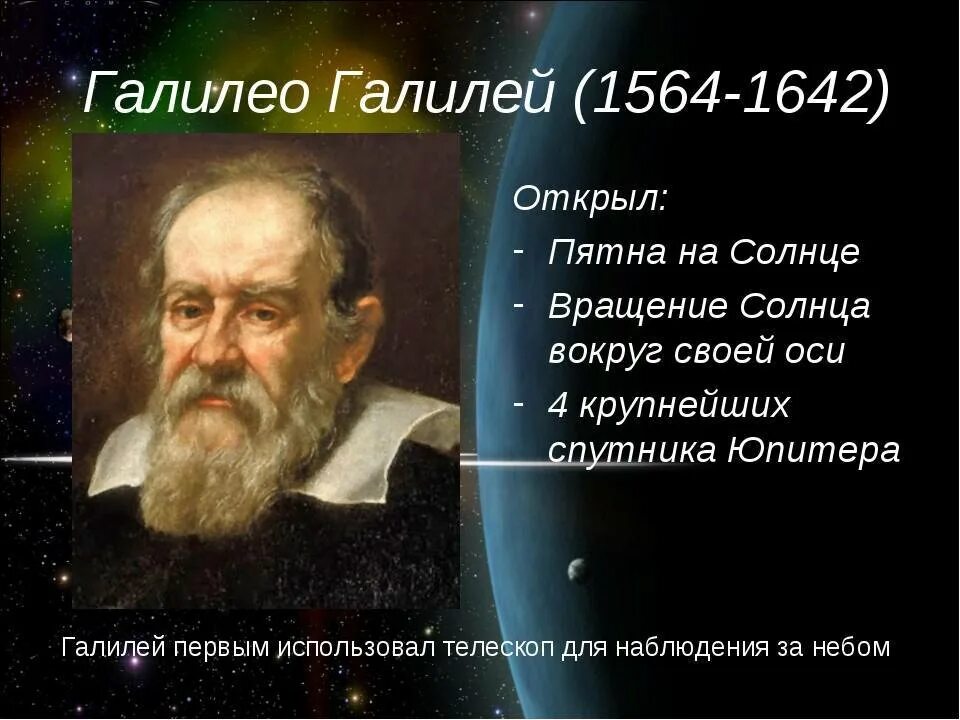 Галилео Галилей (1564-1642)

Открыл:
- Пятна на Солнце
- Вращение Солнца вокруг своей оси
- 4 крупнейших спутника Юпитера

Галилей первым использовал телескоп для наблюдения за небом